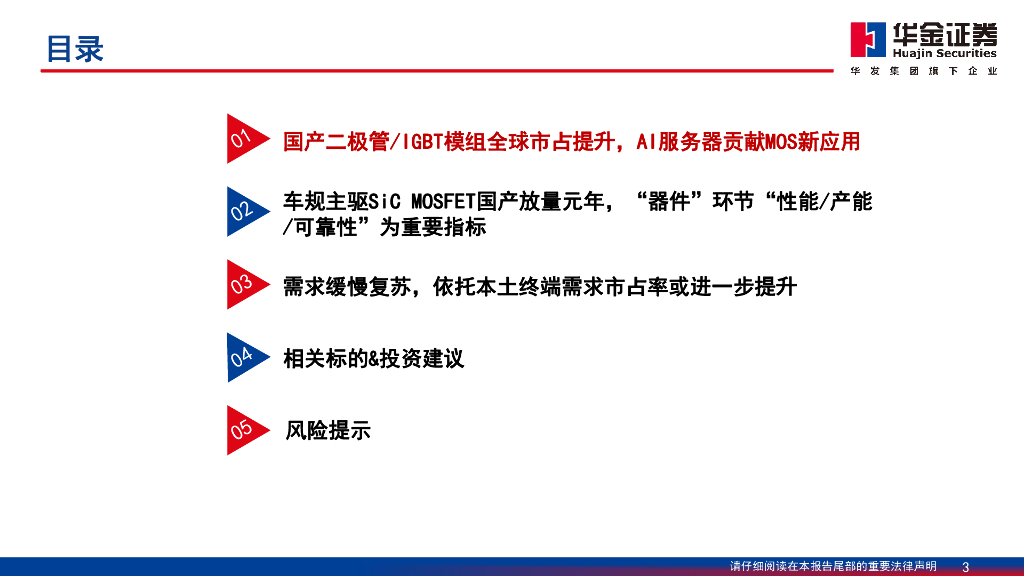 目录

华金证券
Huajin Securities
华发集团旗下企业

01 国产二极管/IGBT模组全球市占提升，AI服务器贡献MOS新应用

02 车规主驱SiC MOSFET国产放量元年，“器件”环节“性能/产能/可靠性”为重要指标

03 需求缓慢复苏，依托本土终端需求市占率或进一步提升

04 相关标的&投资建议

05 风险提示

请仔细阅读在本报告尾部的重要法律声明 3